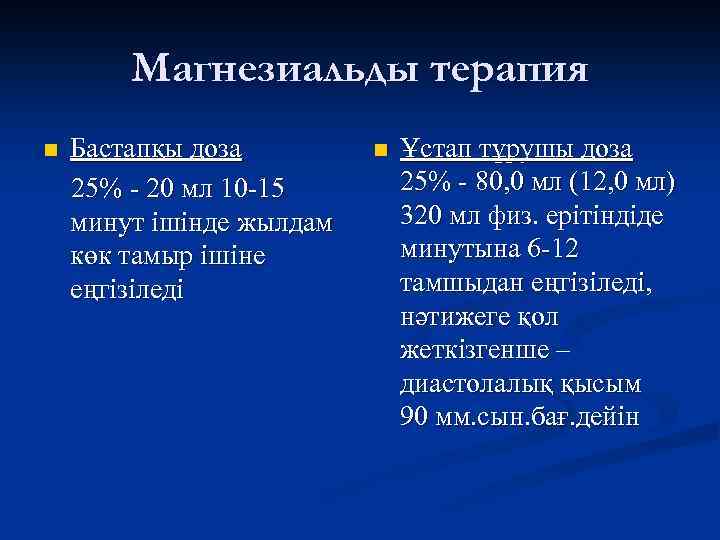 Магнезиальды терапия

Бастапқы доза
25% - 20 мл 10-15 минут ішінде жылдам көк тамыр ішіне еңгізіледі

Ұстап тұрушы доза
25% - 80,0 мл (12,0 мл) 320 мл физ. ерітіндіде минутына 6-12 тамшыдан еңгізіледі, нәтижеге қол жеткізгенше – диастолалық қысым 90 мм.сын.бағ.дейін